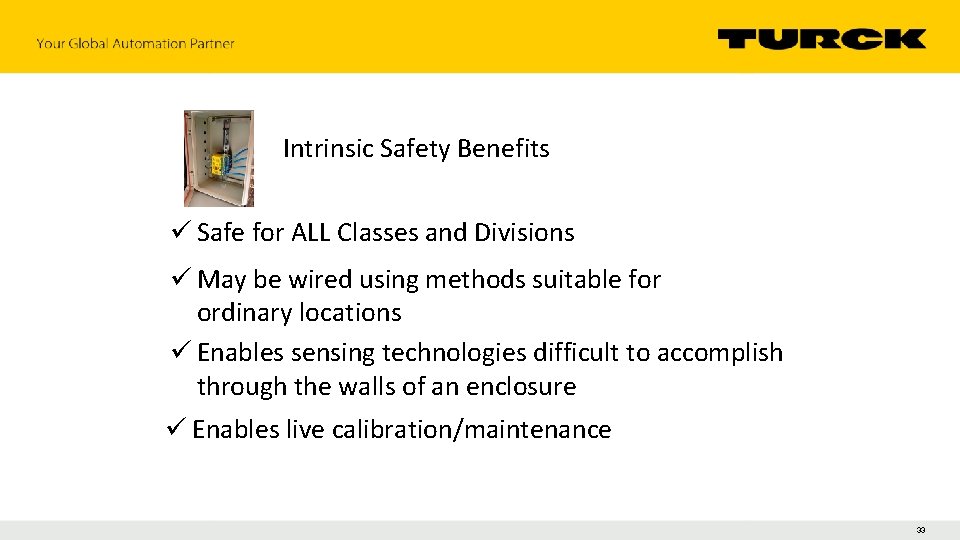 Your Global Automation Partner

TURCK

Intrinsic Safety Benefits

✓ Safe for ALL Classes and Divisions

✓ May be wired using methods suitable for ordinary locations

✓ Enables sensing technologies difficult to accomplish through the walls of an enclosure

✓ Enables live calibration/maintenance

33